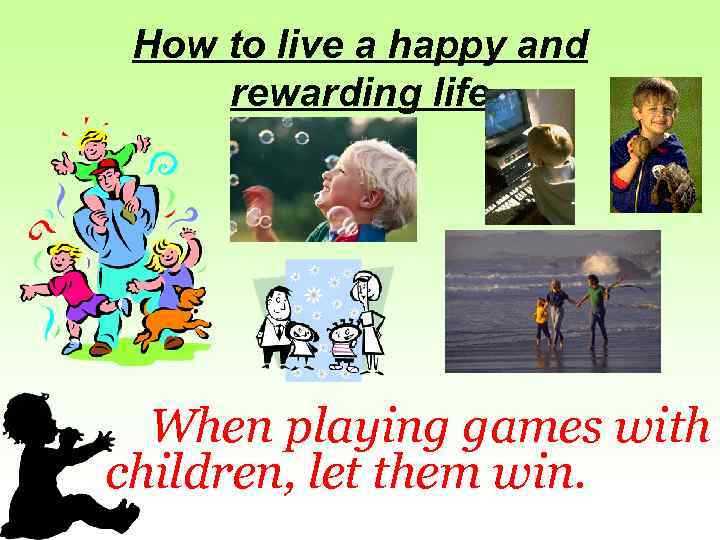 How to live a happy and rewarding life

When playing games with children, let them win.